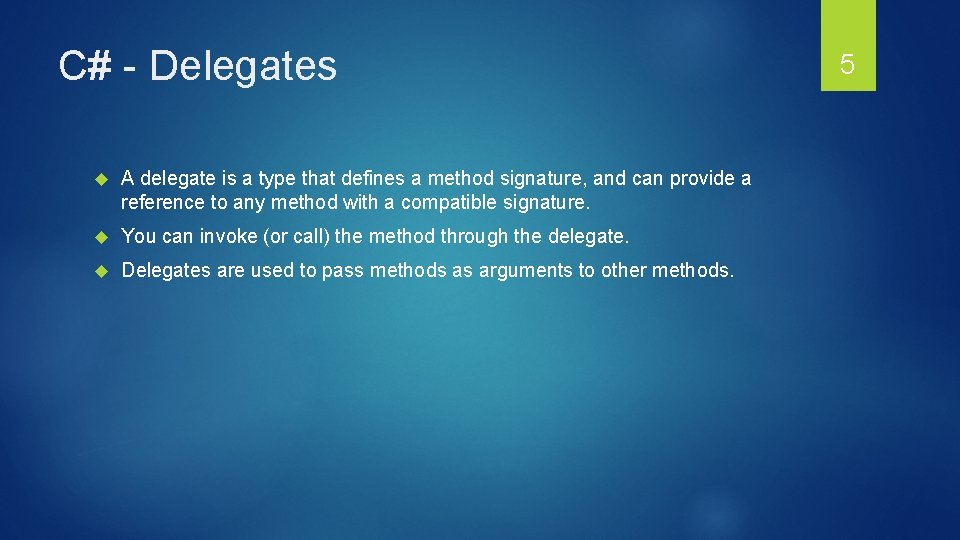 C# - Delegates

5

A delegate is a type that defines a method signature, and can provide a reference to any method with a compatible signature.

You can invoke (or call) the method through the delegate.

Delegates are used to pass methods as arguments to other methods.